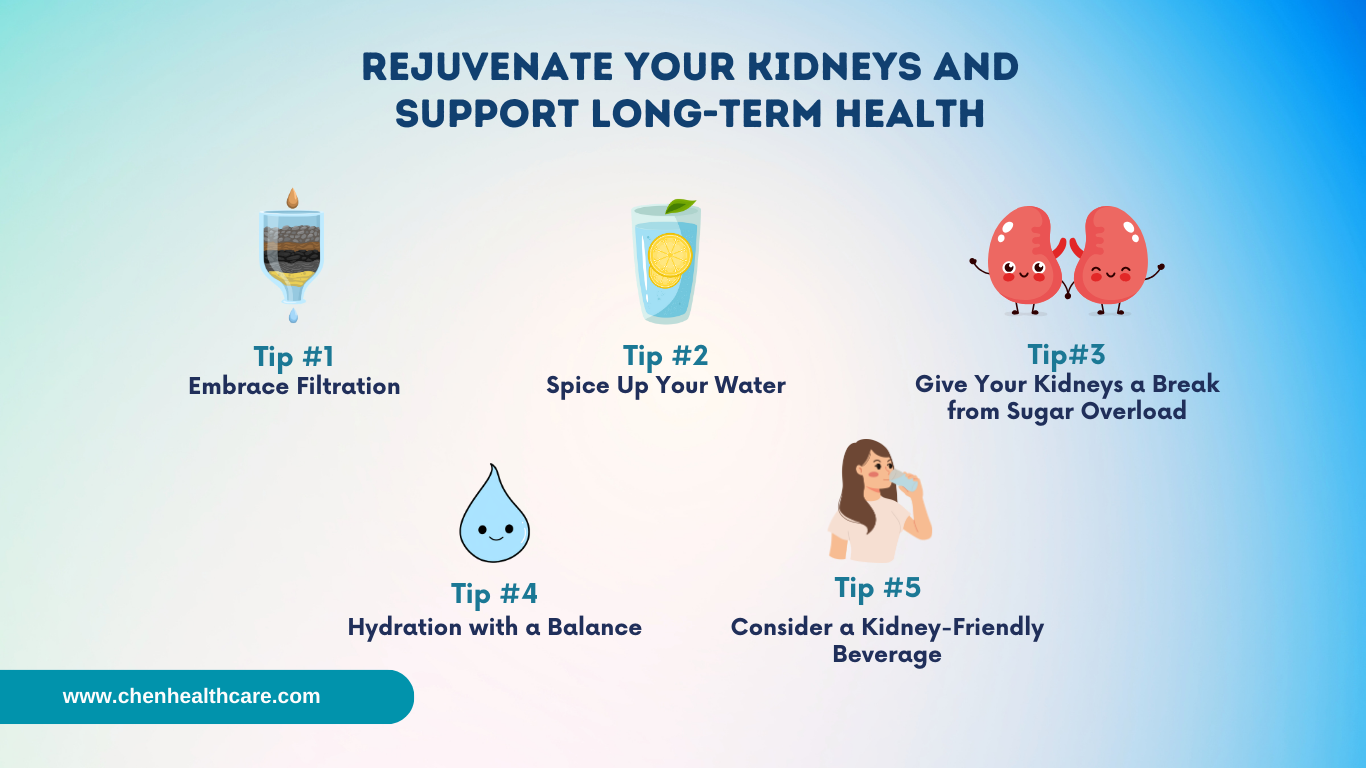 REJUVENATE YOUR KIDNEYS AND SUPPORT LONG-TERM HEALTH

Tip #1
Embrace Filtration

Tip #2
Spice Up Your Water

Tip#3
Give Your Kidneys a Break from Sugar Overload

Tip #4
Hydration with a Balance

Tip #5
Consider a Kidney-Friendly Beverage

www.chenhealthcare.com